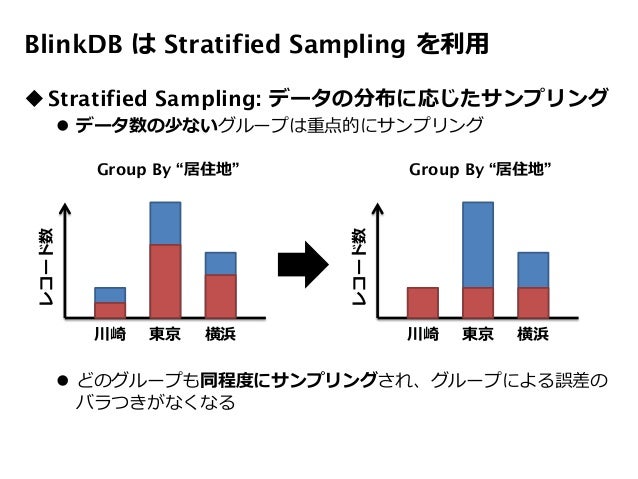 BlinkDB は Stratified Sampling を利用

◆ Stratified Sampling: データの分布に応じたサンプリング

● データ数の少ないグループは重点的にサンプリング

Group By “居住地”

レコード数

川崎 東京 横浜

Group By “居住地”

レコード数

川崎 東京 横浜

● どのグループも同程度にサンプリングされ、グループによる誤差のバラつきがなくなる